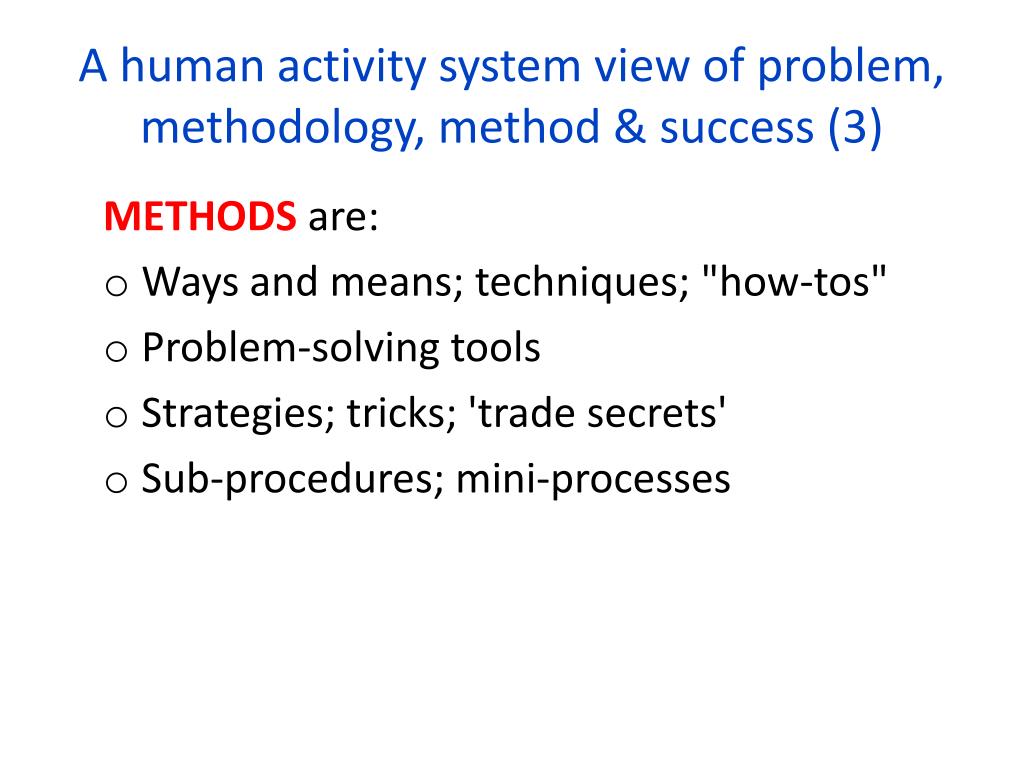 A human activity system view of problem, methodology, method & success (3)

METHODS are:
o Ways and means; techniques; "how-tos"
o Problem-solving tools
o Strategies; tricks; 'trade secrets'
o Sub-procedures; mini-processes